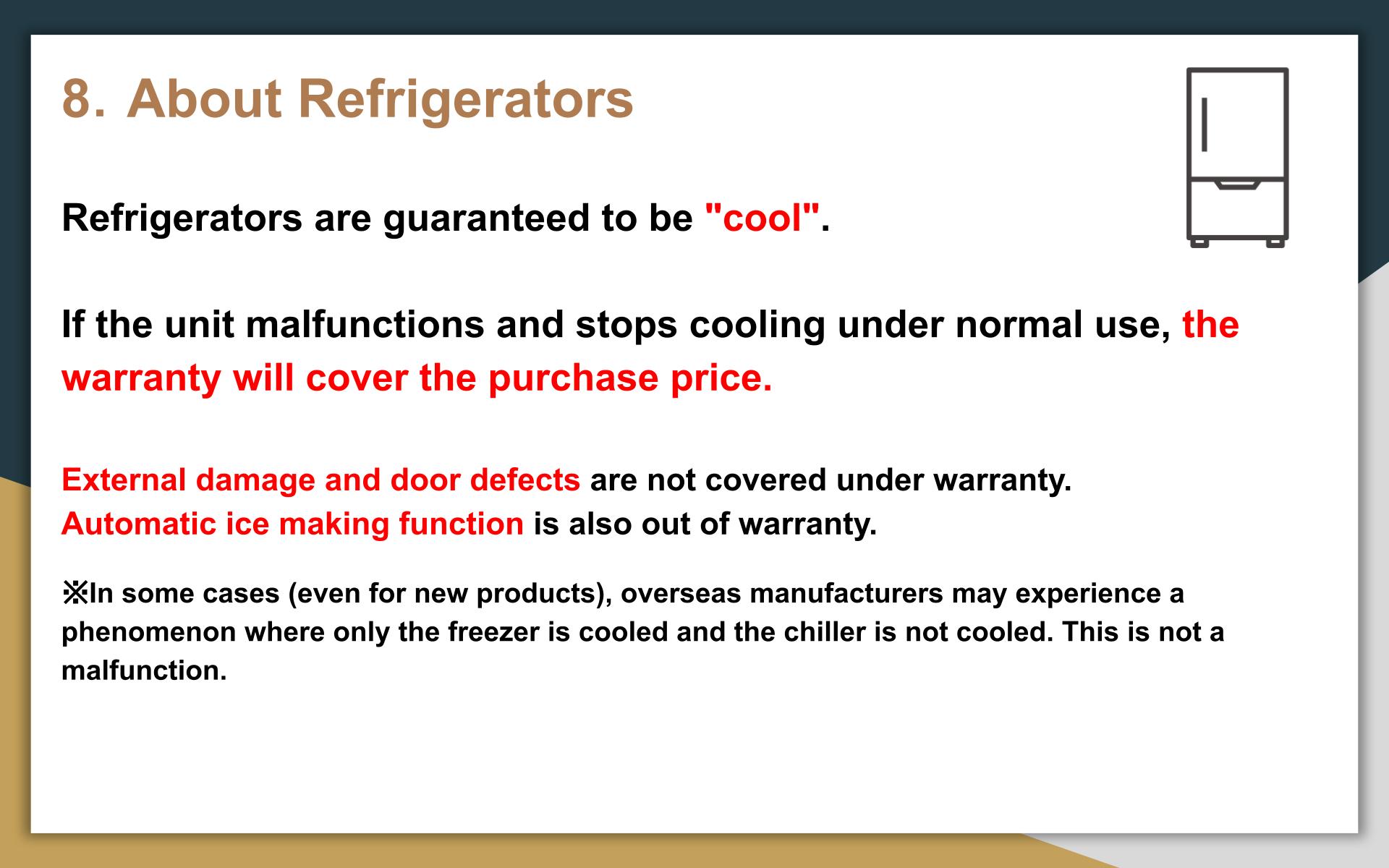 8. About Refrigerators

Refrigerators are guaranteed to be "cool".

If the unit malfunctions and stops cooling under normal use, the warranty will cover the purchase price.

External damage and door defects are not covered under warranty.
Automatic ice making function is also out of warranty.

※In some cases (even for new products), overseas manufacturers may experience a phenomenon where only the freezer is cooled and the chiller is not cooled. This is not a malfunction.